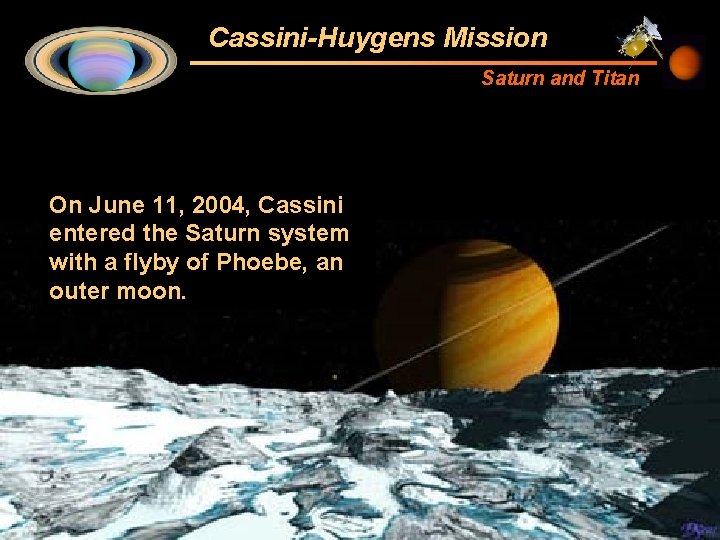 Cassini-Huygens Mission

Saturn and Titan

On June 11, 2004, Cassini entered the Saturn system with a flyby of Phoebe, an outer moon.